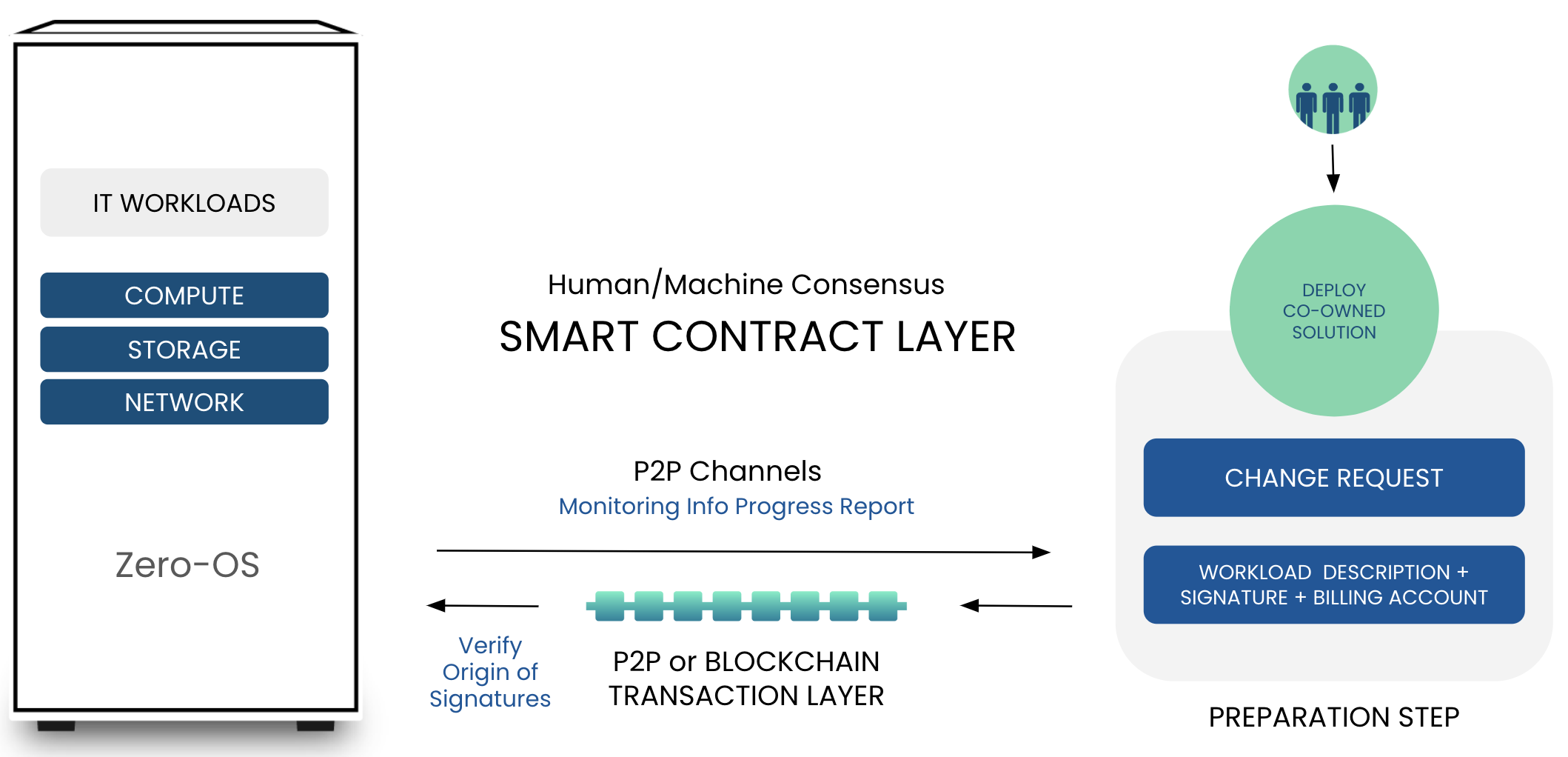 IT WORKLOADS

COMPUTE

STORAGE

NETWORK

Zero-OS

Human/Machine Consensus

SMART CONTRACT LAYER

P2P Channels

Monitoring Info Progress Report

Verify Origin of Signatures

P2P or BLOCKCHAIN TRANSACTION LAYER

DEPLOY CO-OWNED SOLUTION

CHANGE REQUEST

WORKLOAD DESCRIPTION + SIGNATURE + BILLING ACCOUNT

PREPARATION STEP